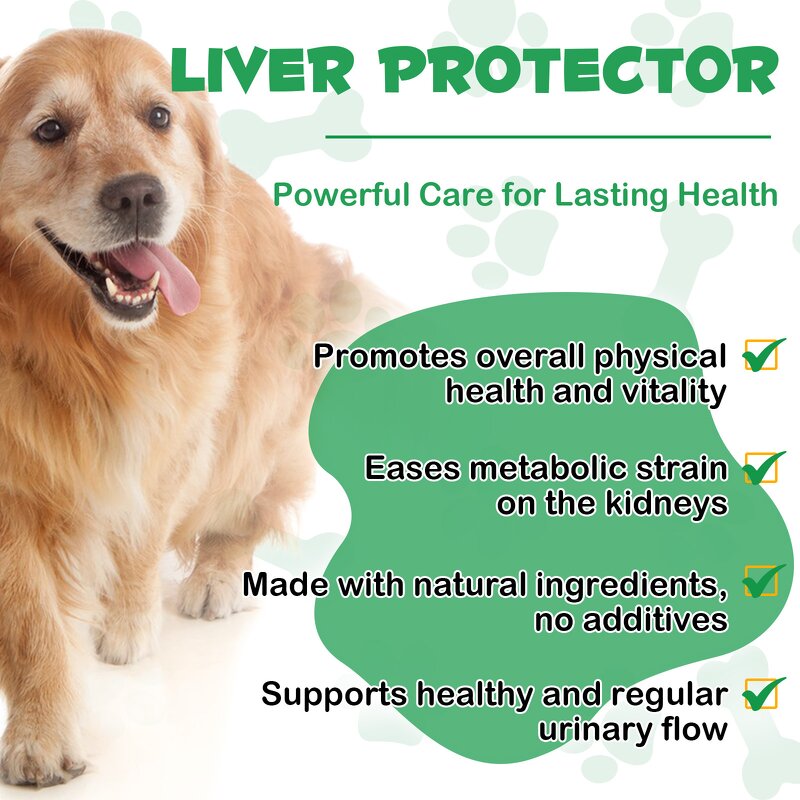 LIVER PROTECTOR

Powerful Care for Lasting Health

Promotes overall physical health and vitality

Eases metabolic strain on the kidneys

Made with natural ingredients, no additives

Supports healthy and regular urinary flow